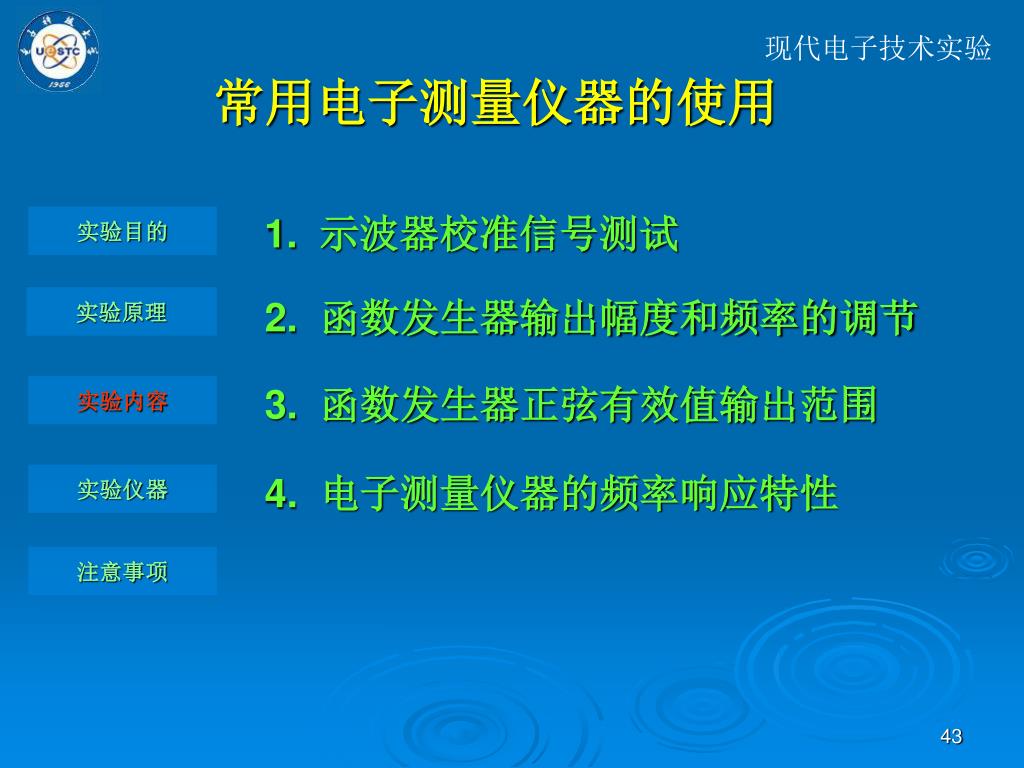 UESTC
1956

现代电子技术实验

常用电子测量仪器的使用

实验目的

实验原理

实验内容

实验仪器

注意事项

1. 示波器校准信号测试

2. 函数发生器输出幅度和频率的调节

3. 函数发生器正弦有效值输出范围

4. 电子测量仪器的频率响应特性

43